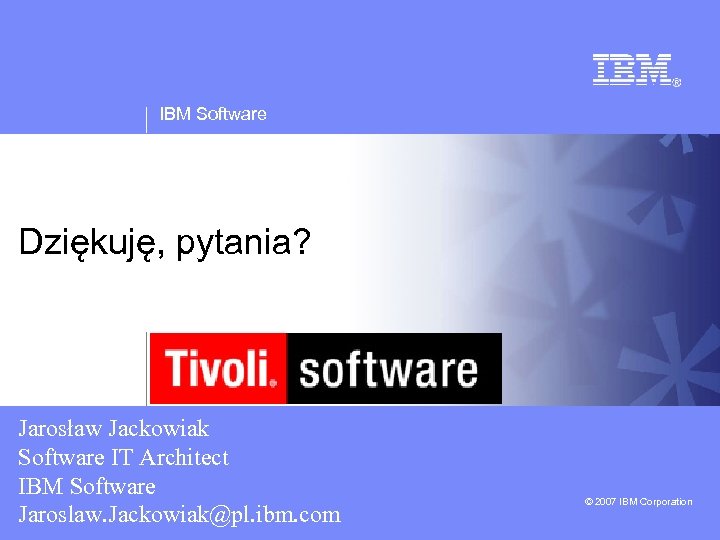 IBM®

IBM Software

Dziękuję, pytania?

Tivoli. software

Jarosław Jackowiak
Software IT Architect
IBM Software
Jaroslaw.Jackowiak@pl.ibm.com

© 2007 IBM Corporation